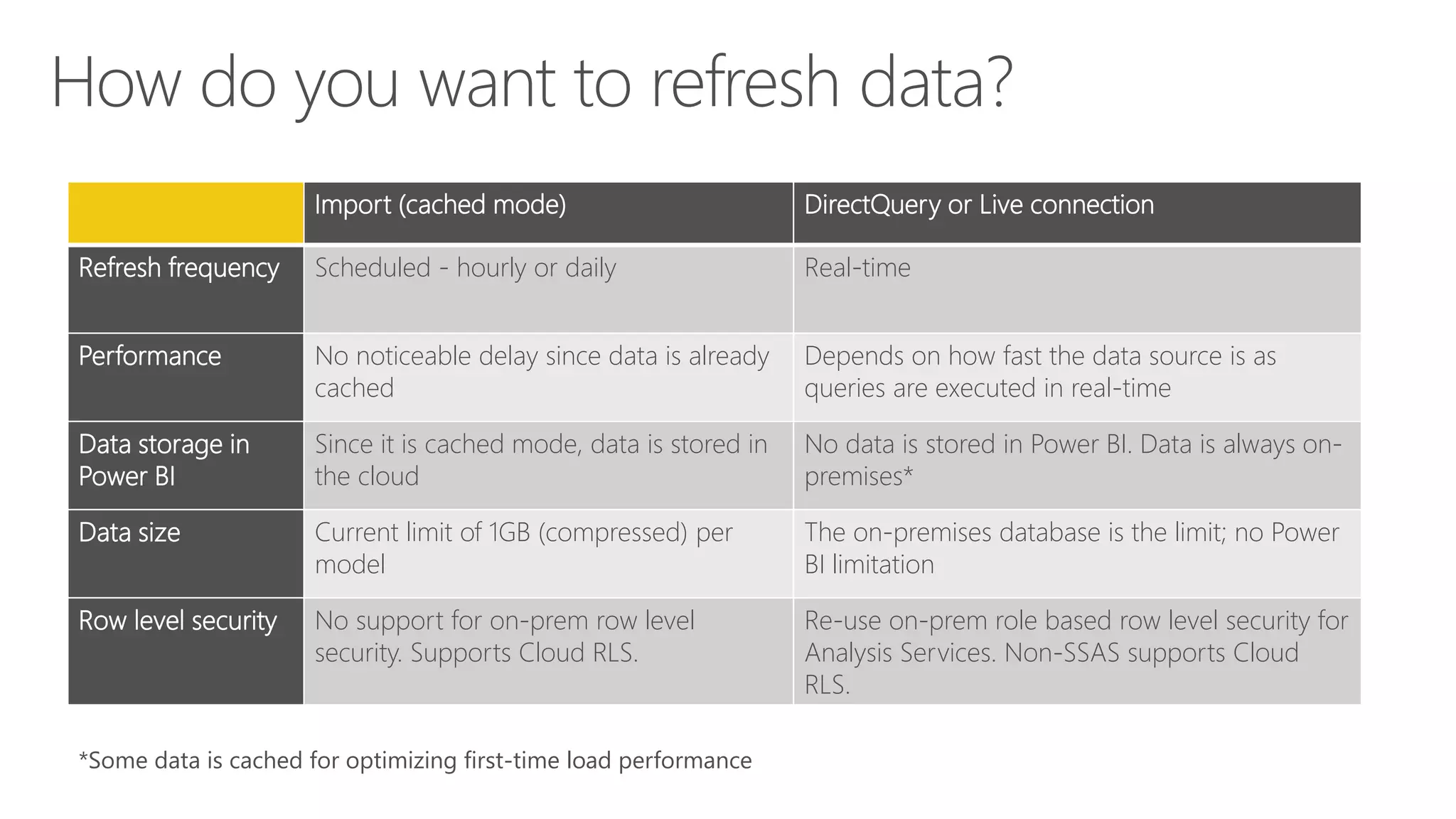 How do you want to refresh data?

| | Import (cached mode) | DirectQuery or Live connection |
|---|---|---|
| Refresh frequency | Scheduled - hourly or daily | Real-time |
| Performance | No noticeable delay since data is already cached | Depends on how fast the data source is as queries are executed in real-time |
| Data storage in Power BI | Since it is cached mode, data is stored in the cloud | No data is stored in Power BI. Data is always on-premises* |
| Data size | Current limit of 1GB (compressed) per model | The on-premises database is the limit; no Power BI limitation |
| Row level security | No support for on-prem row level security. Supports Cloud RLS. | Re-use on-prem role based row level security for Analysis Services. Non-SSAS supports Cloud RLS. |

*Some data is cached for optimizing first-time load performance